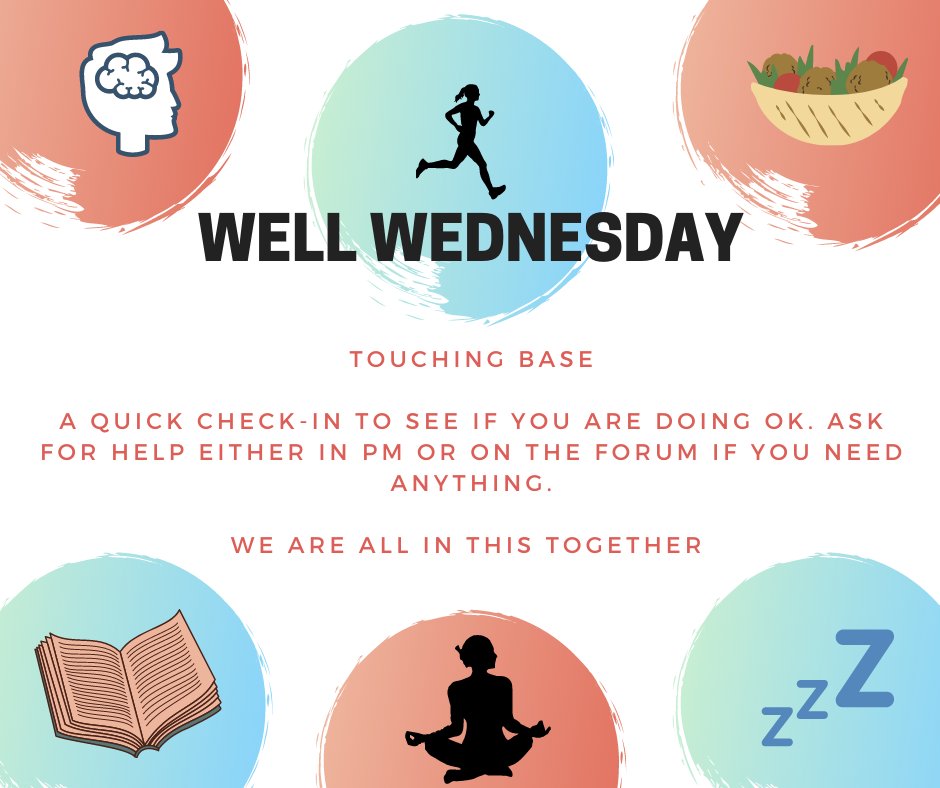 WELL WEDNESDAY

TOUCHING BASE

A QUICK CHECK-IN TO SEE IF YOU ARE DOING OK. ASK FOR HELP EITHER IN PM OR ON THE FORUM IF YOU NEED ANYTHING.

WE ARE ALL IN THIS TOGETHER

zzZ